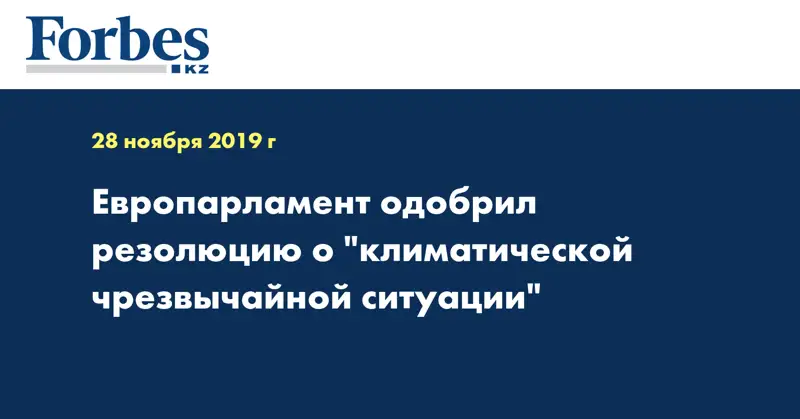 Forbes KZ

28 ноября 2019 г

Европарламент одобрил резолюцию о "климатической чрезвычайной ситуации"